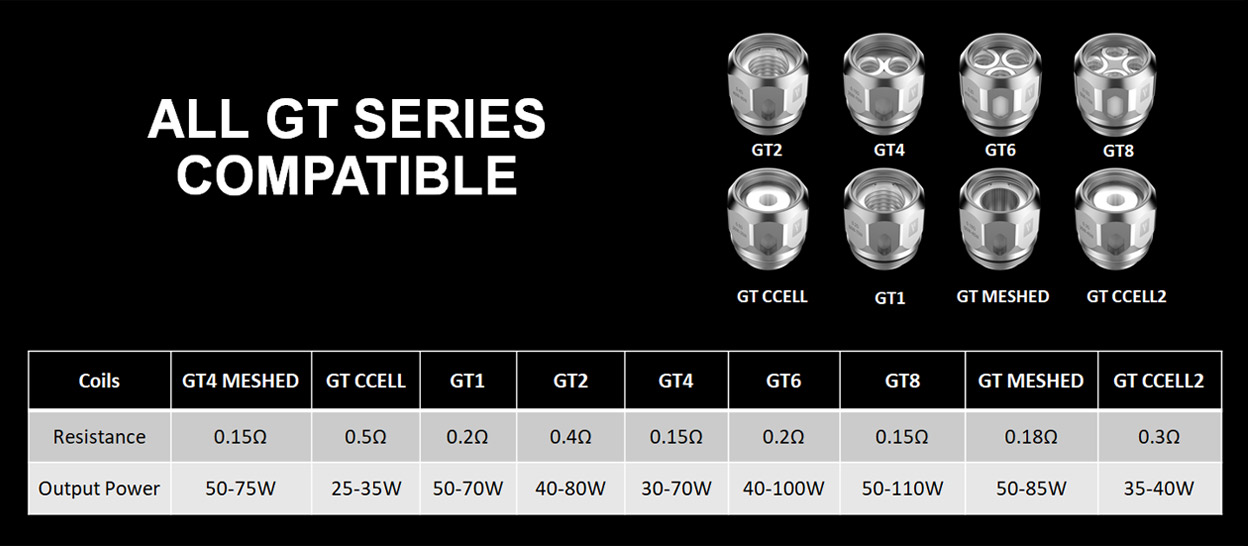 ALL GT SERIES COMPATIBLE

GT2 GT4 GT6 GT8

GT CCELL GT1 GT MESHED GT CCELL2

| Coils | GT4 MESHED | GT CCELL | GT1 | GT2 | GT4 | GT6 | GT8 | GT MESHED | GT CCELL2 |
|---|---|---|---|---|---|---|---|---|---|
| Resistance | 0.15Ω | 0.5Ω | 0.2Ω | 0.4Ω | 0.15Ω | 0.2Ω | 0.15Ω | 0.18Ω | 0.3Ω |
| Output Power | 50-75W | 25-35W | 50-70W | 40-80W | 30-70W | 40-100W | 50-110W | 50-85W | 35-40W |